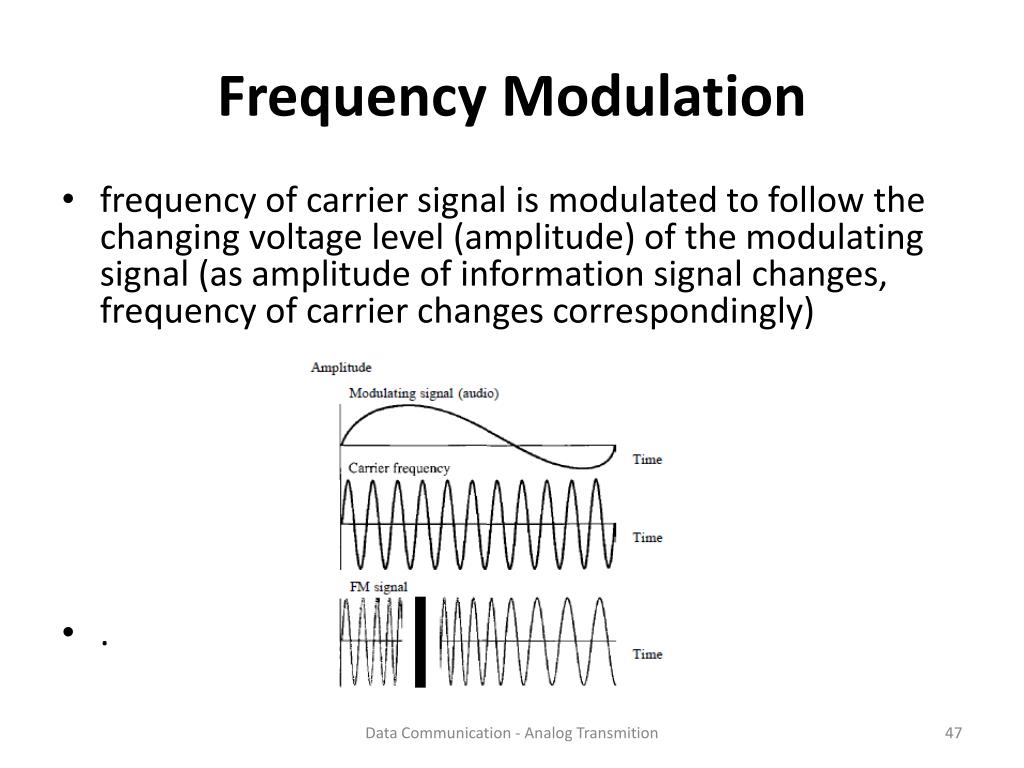 Frequency Modulation

• frequency of carrier signal is modulated to follow the changing voltage level (amplitude) of the modulating signal (as amplitude of information signal changes, frequency of carrier changes correspondingly)

Amplitude

Modulating signal (audio)

Time

Carrier frequency

Time

FM signal

Time

• .

Data Communication - Analog Transmition

47